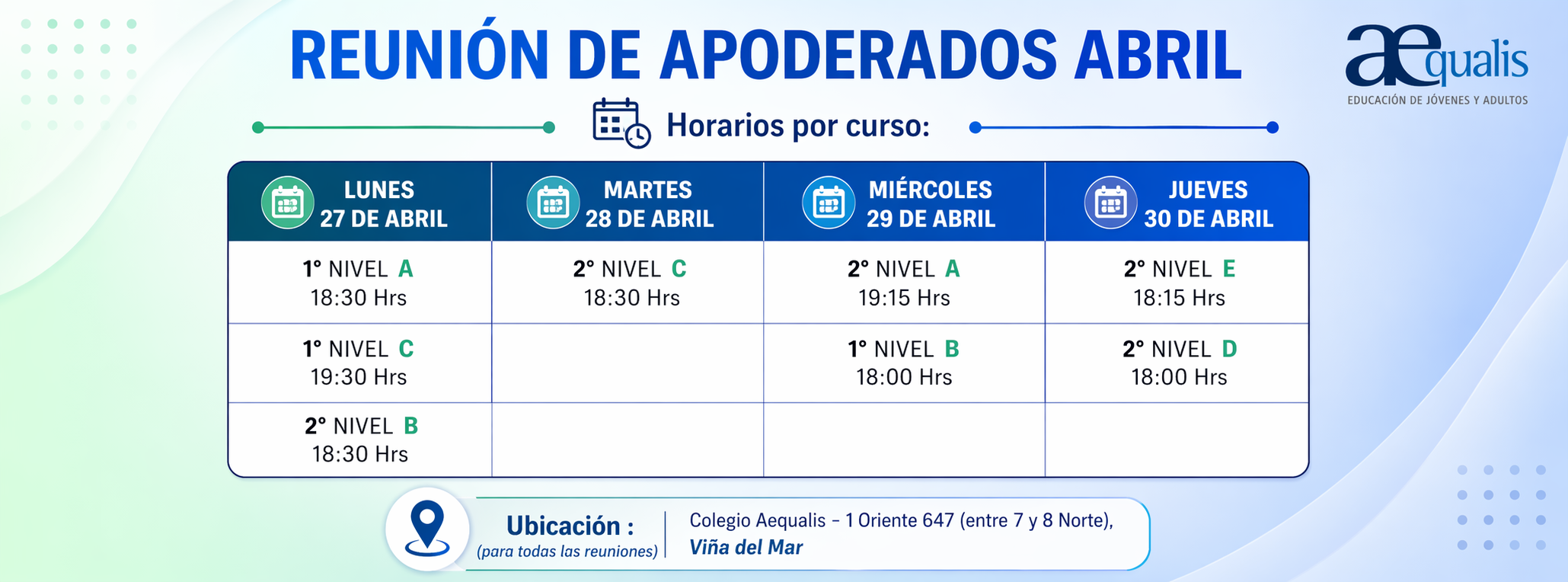 REUNIÓN DE APODERADOS ABRIL

aequalis
EDUCACIÓN DE JÓVENES Y ADULTOS

Horarios por curso:

| LUNES 27 DE ABRIL | MARTES 28 DE ABRIL | MIÉRCOLES 29 DE ABRIL | JUEVES 30 DE ABRIL |
|---|---|---|---|
| 1° NIVEL A 18:30 Hrs | 2° NIVEL C 18:30 Hrs | 2° NIVEL A 19:15 Hrs | 2° NIVEL E 18:15 Hrs |
| 1° NIVEL C 19:30 Hrs | | 1° NIVEL B 18:00 Hrs | 2° NIVEL D 18:00 Hrs |
| 2° NIVEL B 18:30 Hrs | | | |

Ubicación : (para todas las reuniones)
Colegio Aequalis – 1 Oriente 647 (entre 7 y 8 Norte), Viña del Mar